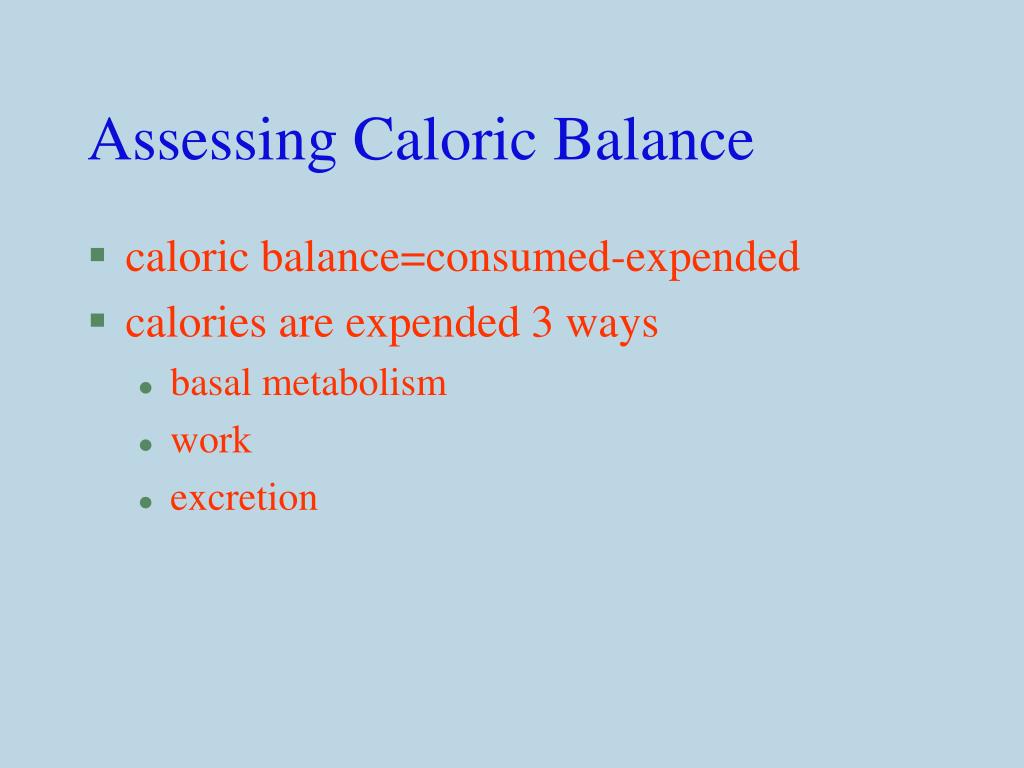 Assessing Caloric Balance

- caloric balance=consumed-expended
- calories are expended 3 ways
  - basal metabolism
  - work
  - excretion